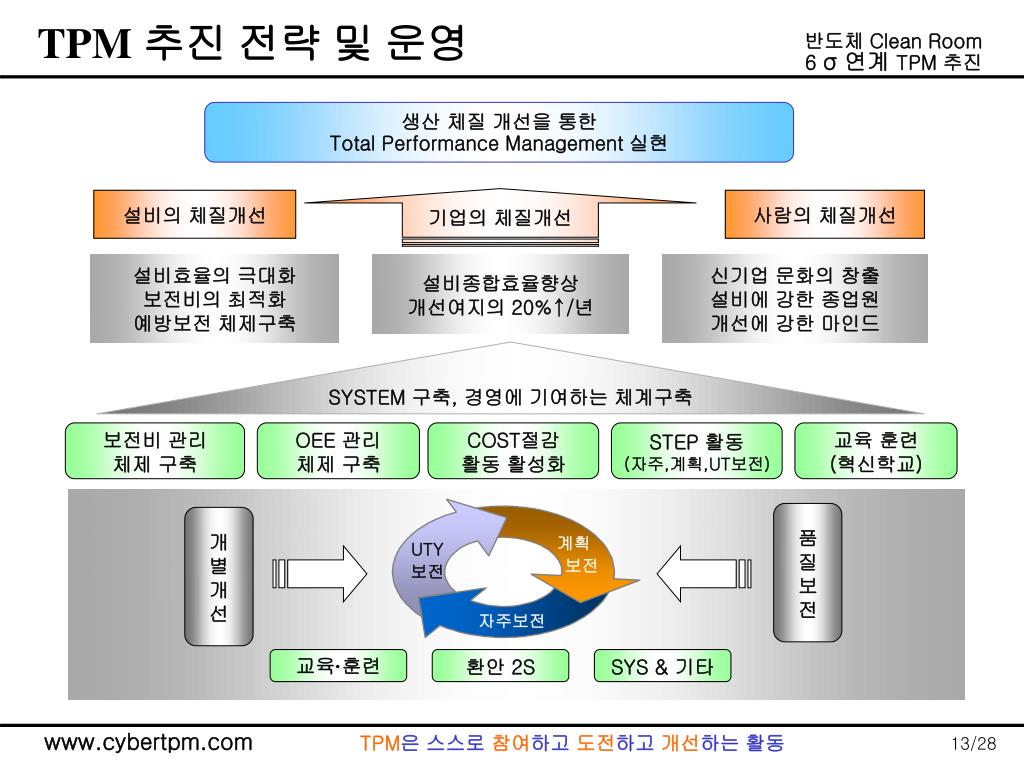 TPM 추진 전략 및 운영

반도체 Clean Room
6 σ 연계 TPM 추진

생산 체질 개선을 통한
Total Performance Management 실현

설비의 체질개선

기업의 체질개선

사람의 체질개선

설비효율의 극대화
보전비의 최적화
예방보전 체제구축

설비종합효율향상
개선여지의 20%↑/년

신기업 문화의 창출
설비에 강한 종업원
개선에 강한 마인드

SYSTEM 구축, 경영에 기여하는 체계구축

보전비 관리
체제 구축

OEE 관리
체제 구축

COST절감
활동 활성화

STEP 활동
(자주,계획,UT보전)

교육 훈련
(혁신학교)

개별개선

UTY 보전

계획 보전

자주보전

품질보전

교육·훈련

환안 2S

SYS & 기타

www.cybertpm.com

TPM은 스스로 참여하고 도전하고 개선하는 활동

13/28